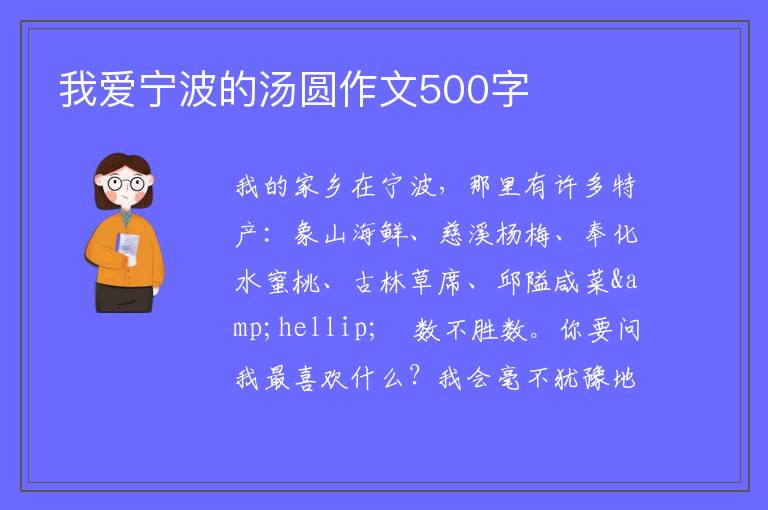 我爱宁波的汤圆作文500字

我的家乡在宁波，那里有许多特产：象山海鲜、慈溪杨梅、奉化水蜜桃、古林草席、邱隘咸菜&amp;hellip; 数不胜数。你要问我最喜欢什么？我会毫不犹豫地